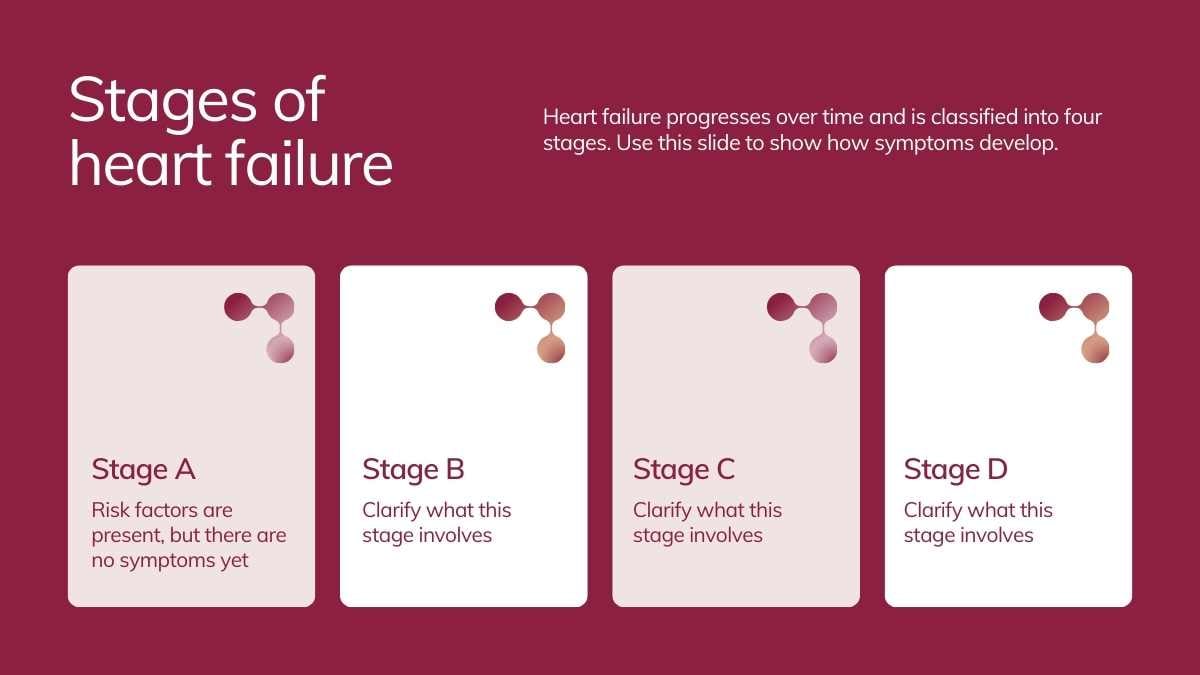 Stages of heart failure

Heart failure progresses over time and is classified into four stages. Use this slide to show how symptoms develop.

Stage A

Risk factors are present, but there are no symptoms yet

Stage B

Clarify what this stage involves

Stage C

Clarify what this stage involves

Stage D

Clarify what this stage involves